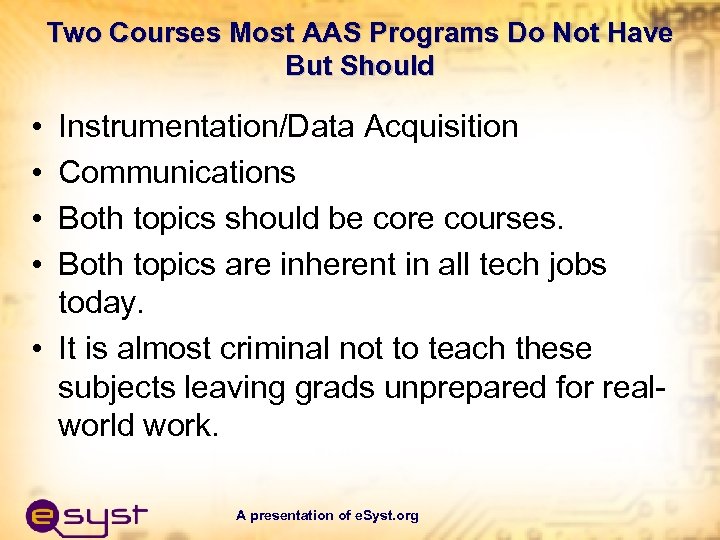 Two Courses Most AAS Programs Do Not Have But Should

• Instrumentation/Data Acquisition
• Communications
• Both topics should be core courses.
• Both topics are inherent in all tech jobs today.
• It is almost criminal not to teach these subjects leaving grads unprepared for real-world work.

esyst

A presentation of eSyst.org